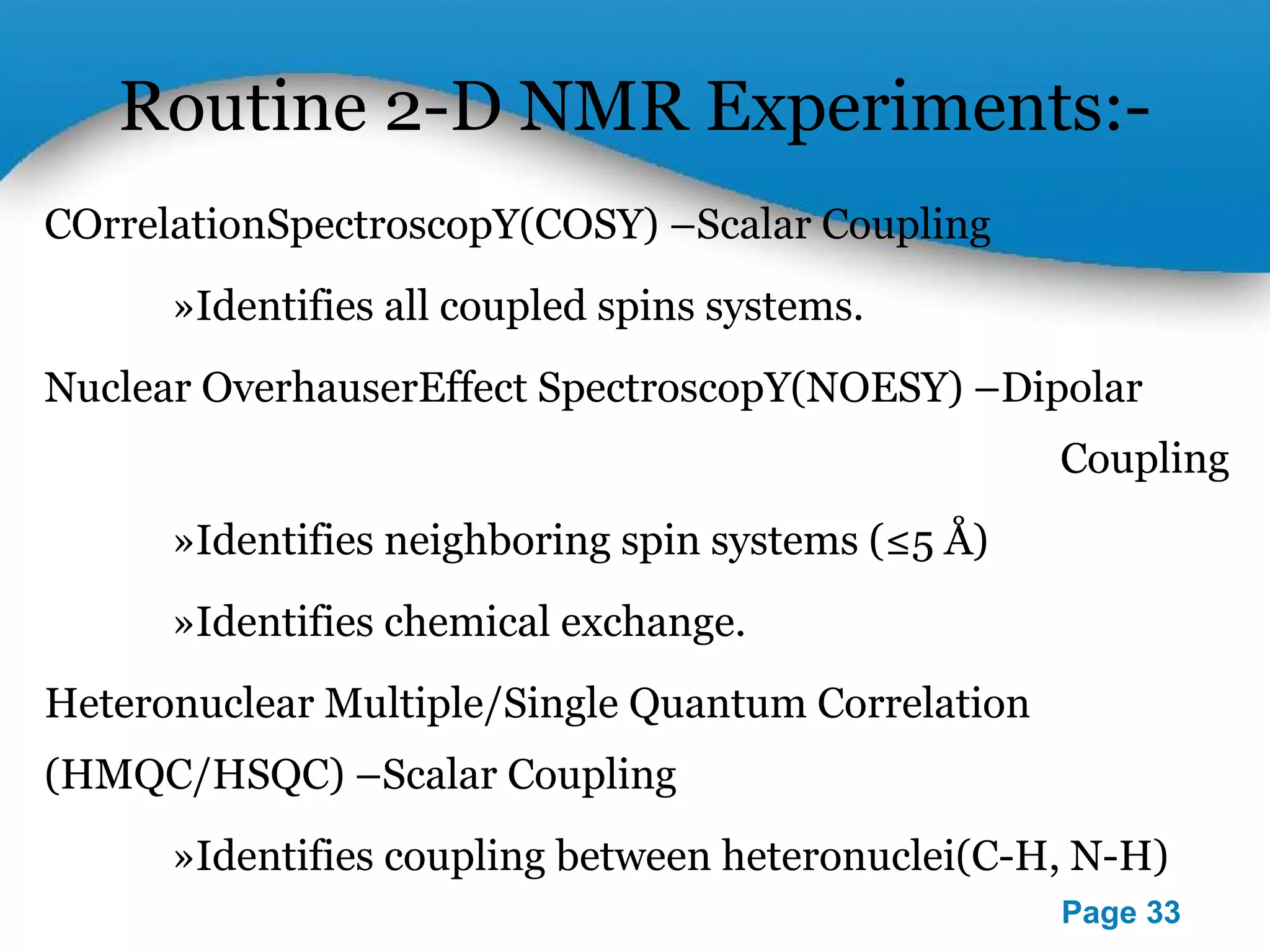 Routine 2-D NMR Experiments:-

COrrelationSpectroscopY(COSY) –Scalar Coupling

»Identifies all coupled spins systems.

Nuclear OverhauserEffect SpectroscopY(NOESY) –Dipolar Coupling

»Identifies neighboring spin systems (≤5 Å)

»Identifies chemical exchange.

Heteronuclear Multiple/Single Quantum Correlation (HMQC/HSQC) –Scalar Coupling

»Identifies coupling between heteronuclei(C-H, N-H)

Page 33